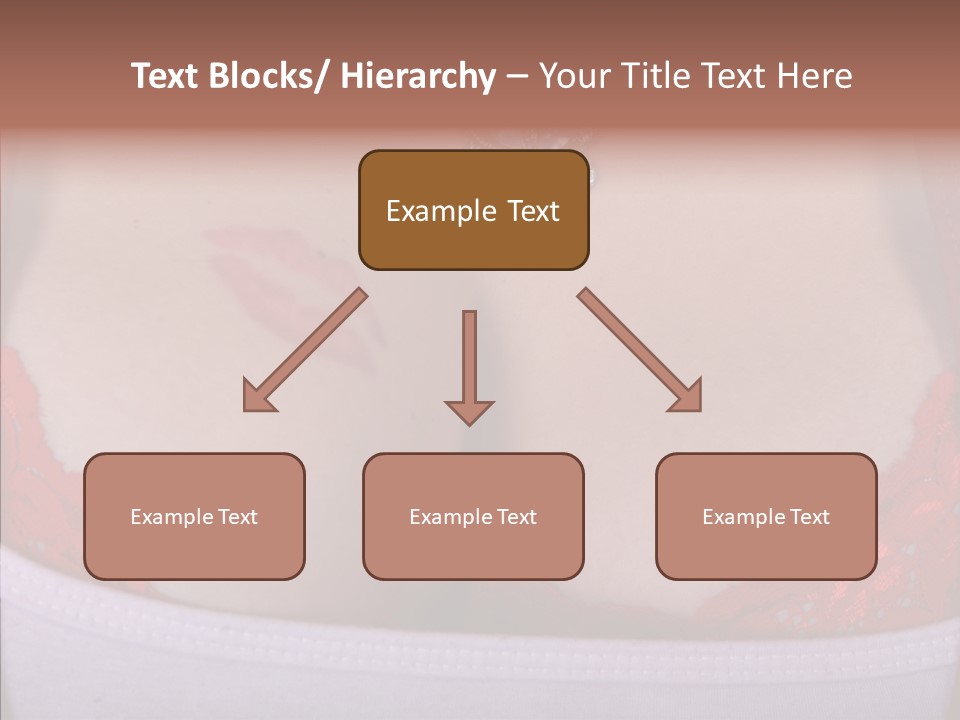 Text Blocks/ Hierarchy – Your Title Text Here

Example Text

Example Text

Example Text

Example Text